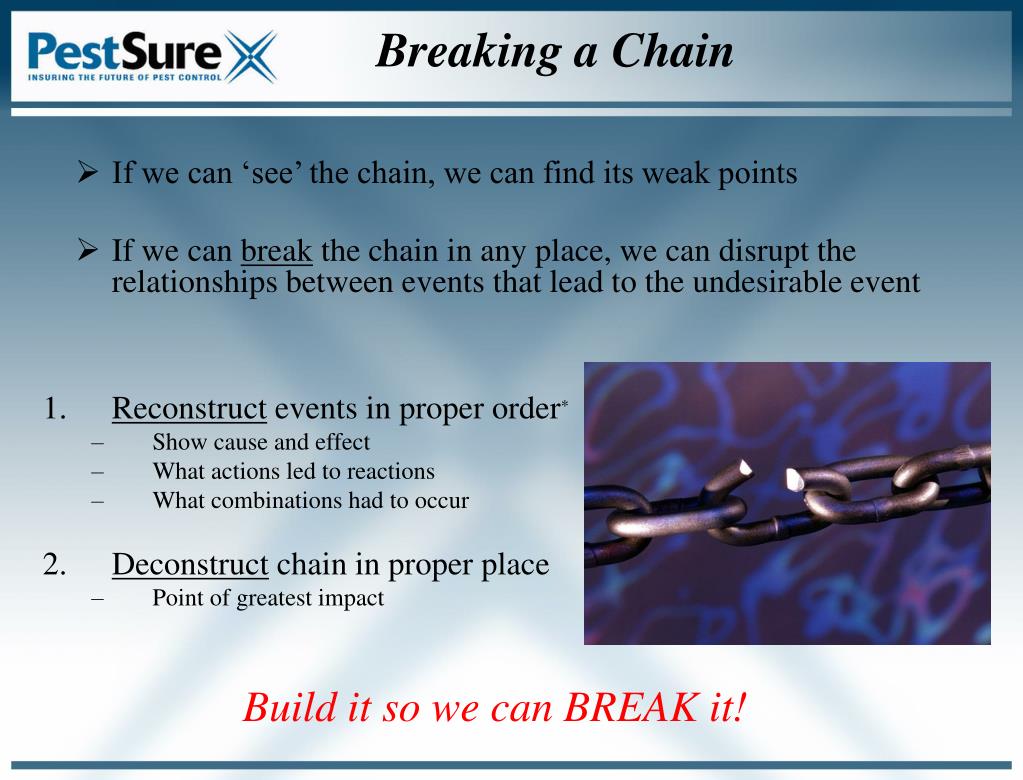 PestSure
INSURING THE FUTURE OF PEST CONTROL

Breaking a Chain

➢ If we can ‘see’ the chain, we can find its weak points

➢ If we can break the chain in any place, we can disrupt the relationships between events that lead to the undesirable event

1. Reconstruct events in proper order*
– Show cause and effect
– What actions led to reactions
– What combinations had to occur

2. Deconstruct chain in proper place
– Point of greatest impact

Build it so we can BREAK it!